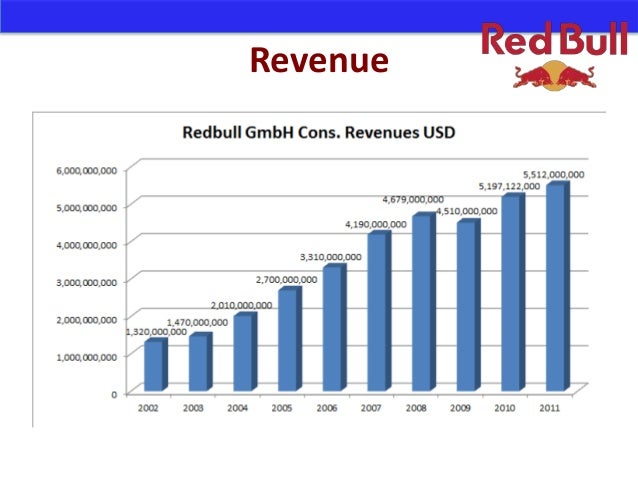 Red Bull

Revenue

Redbull GmbH Cons. Revenues USD

6,000,000,000
5,000,000,000
4,000,000,000
3,000,000,000
2,000,000,000
1,000,000,000
0

1,320,000,000
1,470,000,000
2,010,000,000
2,700,000,000
3,310,000,000
4,190,000,000
4,679,000,000
4,510,000,000
5,197,122,000
5,512,000,000

2002 2003 2004 2005 2006 2007 2008 2009 2010 2011